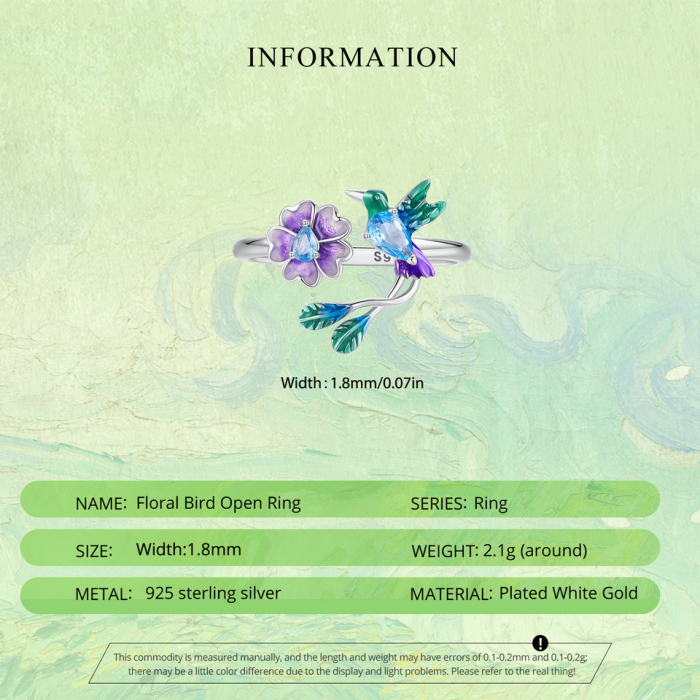 INFORMATION

S9

Width : 1.8mm/0.07in

NAME: Floral Bird Open Ring

SERIES: Ring

SIZE: Width:1.8mm

WEIGHT: 2.1g (around)

METAL: 925 sterling silver

MATERIAL: Plated White Gold

!

This commodity is measured manually, and the length and weight may have errors of 0.1-0.2mm and 0.1-0.2g; there may be a little color difference due to the display and light problems. Please refer to the real thing!